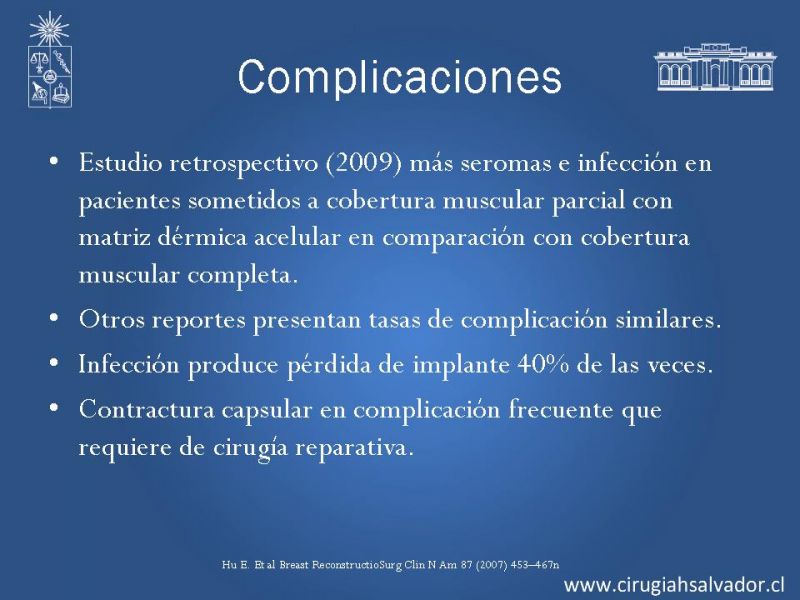 Complicaciones

• Estudio retrospectivo (2009) más seromas e infección en pacientes sometidos a cobertura muscular parcial con matriz dérmica acelular en comparación con cobertura muscular completa.
• Otros reportes presentan tasas de complicación similares.
• Infección produce pérdida de implante 40% de las veces.
• Contractura capsular en complicación frecuente que requiere de cirugía reparativa.

Hu E. Et al Breast ReconstructioSurg Clin N Am 87 (2007) 453–467n

www.cirugiahsalvador.cl